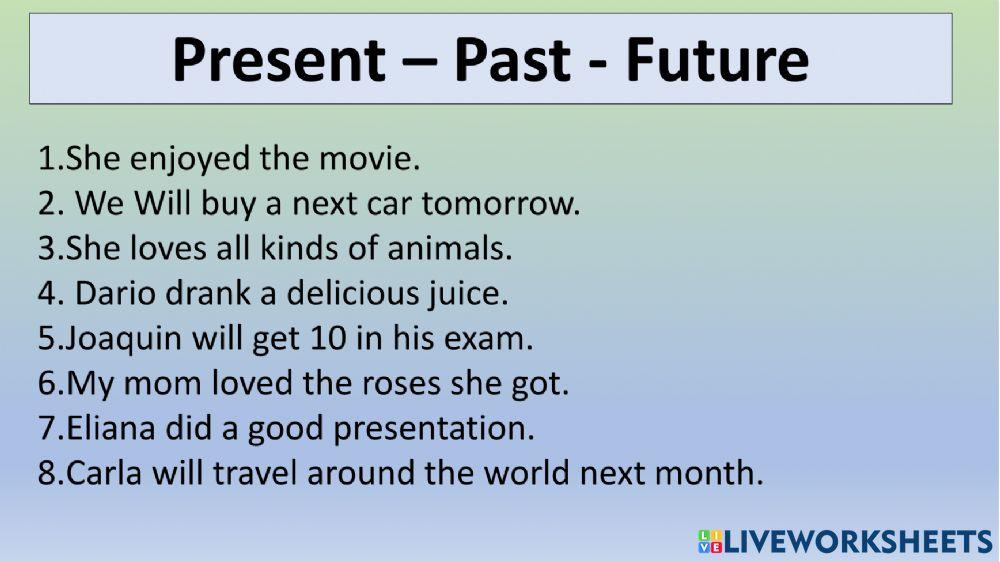 Present – Past - Future

1.She enjoyed the movie.
2. We Will buy a next car tomorrow.
3.She loves all kinds of animals.
4. Dario drank a delicious juice.
5.Joaquin will get 10 in his exam.
6.My mom loved the roses she got.
7.Eliana did a good presentation.
8.Carla will travel around the world next month.

LIVEWORKSHEETS